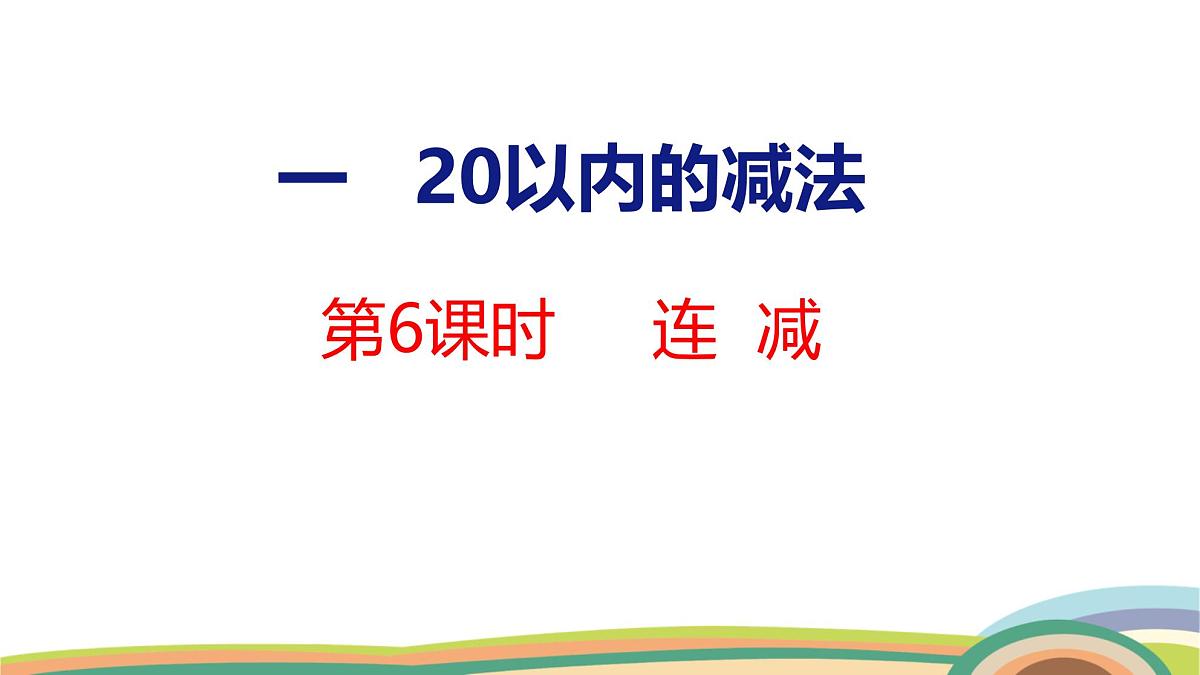 一　20以内的减法

第6课时　连 减